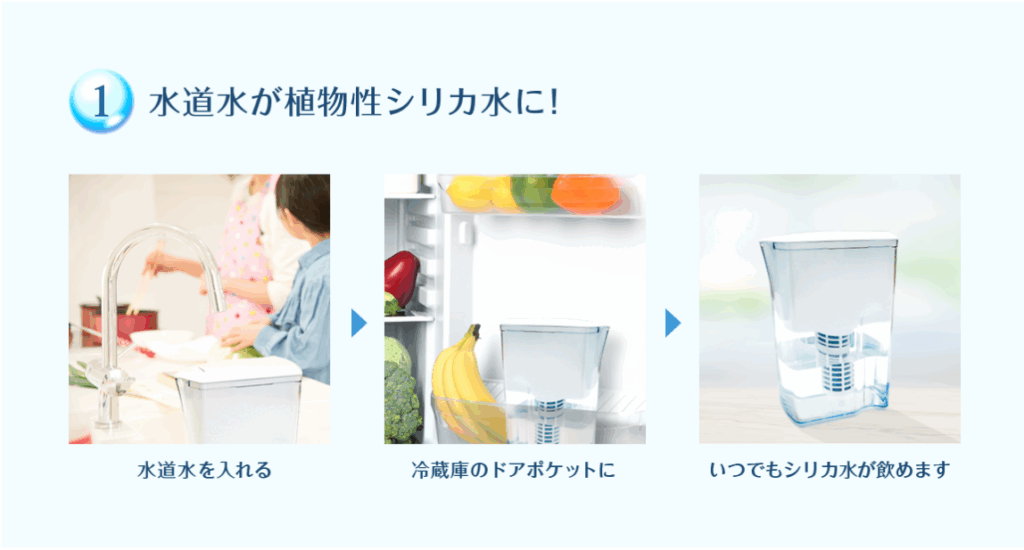 1 水道水が植物性シリカ水に!

水道水を入れる

冷蔵庫のドアポケットに

いつでもシリカ水が飲めます